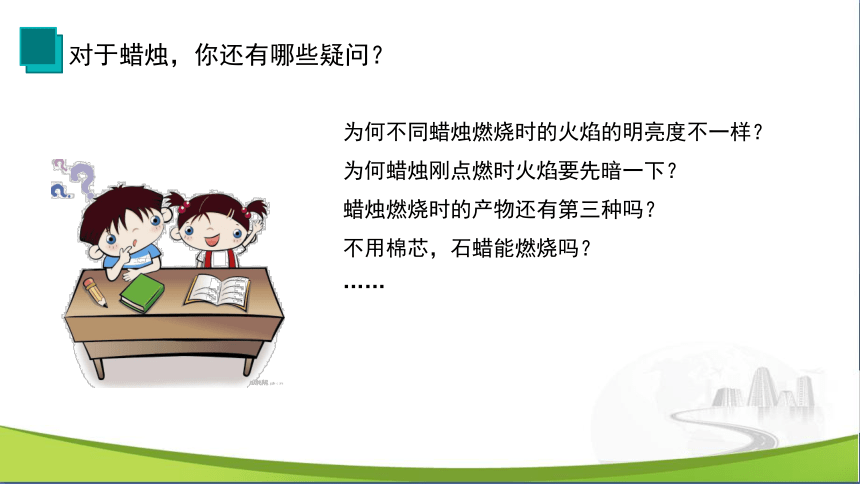 对于蜡烛，你还有哪些疑问？

为何不同蜡烛燃烧时的火焰的明亮度不一样？

为何蜡烛刚点燃时火焰要先暗一下？

蜡烛燃烧时的产物还有第三种吗？

不用棉芯，石蜡能燃烧吗？

……